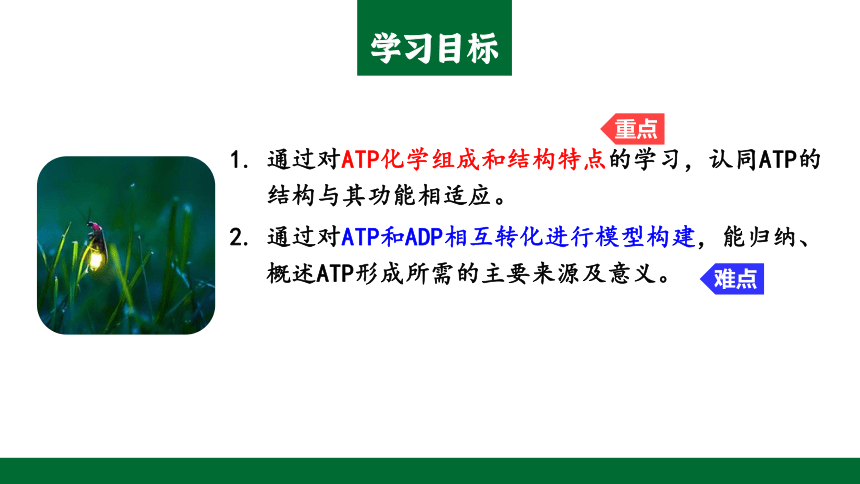 学习目标

重点

1. 通过对ATP化学组成和结构特点的学习，认同ATP的结构与其功能相适应。

2. 通过对ATP和ADP相互转化进行模型构建，能归纳、概述ATP形成所需的主要来源及意义。

难点